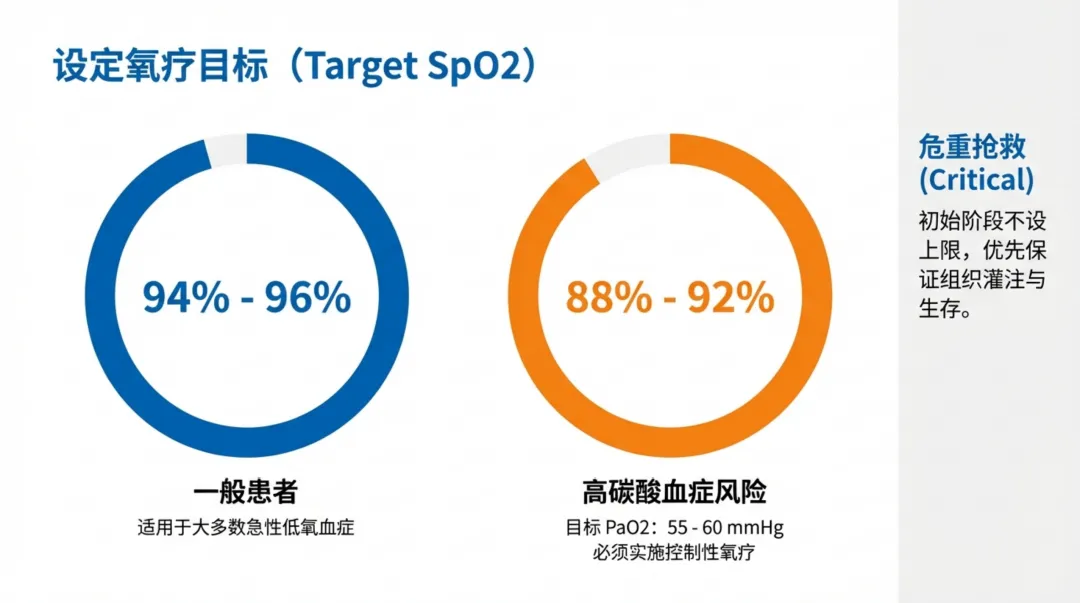 设定氧疗目标（Target SpO2）

94% - 96%

一般患者

适用于大多数急性低氧血症

88% - 92%

高碳酸血症风险

目标 PaO2：55 - 60 mmHg
必须实施控制性氧疗

危重抢救 (Critical)

初始阶段不设上限，优先保证组织灌注与生存。